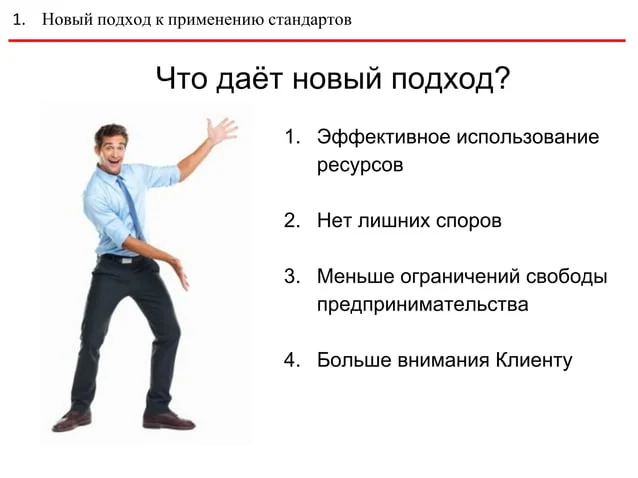 1. Новый подход к применению стандартов

Что даёт новый подход?

1. Эффективное использование ресурсов

2. Нет лишних споров

3. Меньше ограничений свободы предпринимательства

4. Больше внимания Клиенту